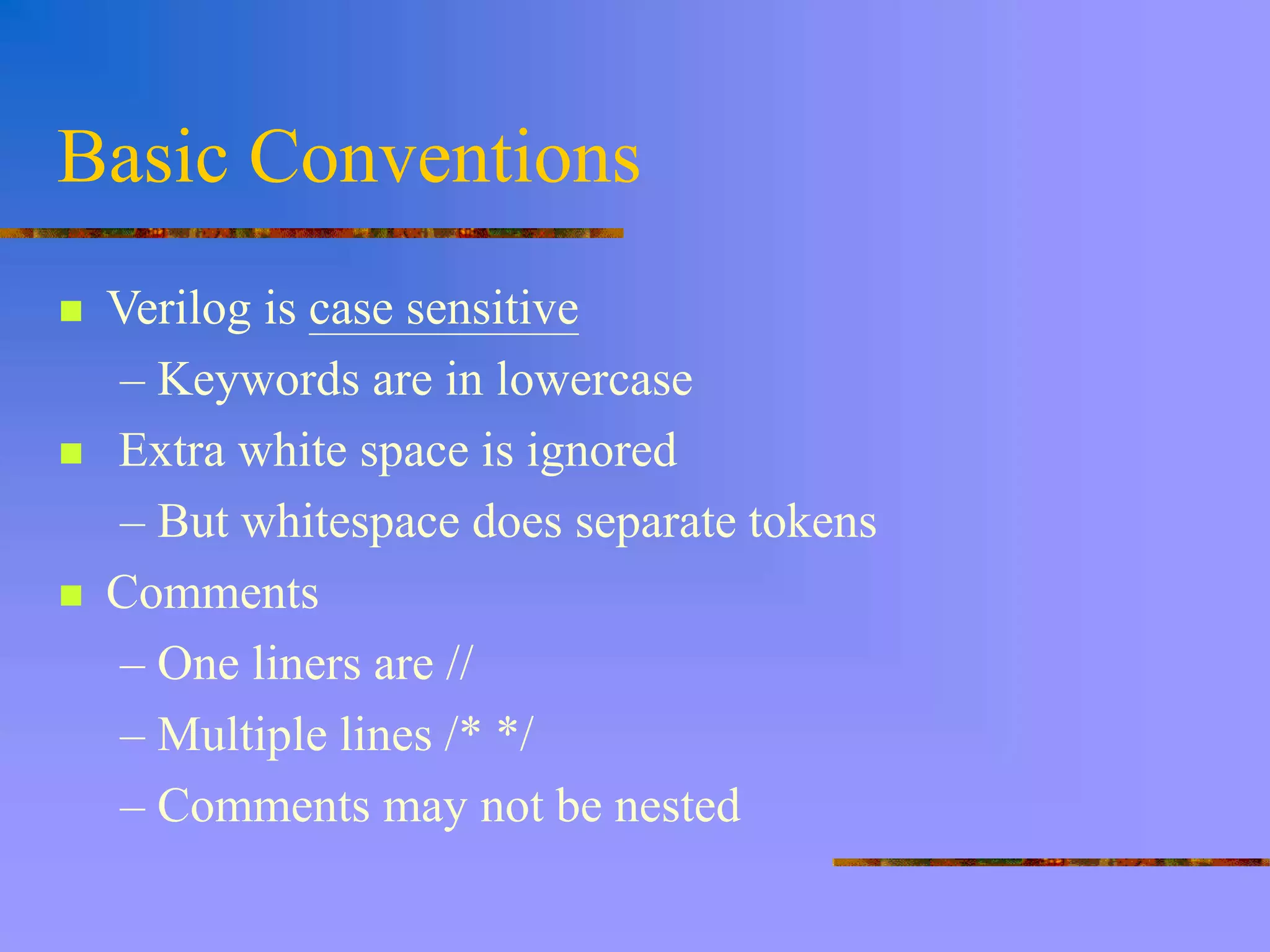 Basic Conventions

■ Verilog is case sensitive

– Keywords are in lowercase

■ Extra white space is ignored

– But whitespace does separate tokens

■ Comments

– One liners are //

– Multiple lines /* */

– Comments may not be nested